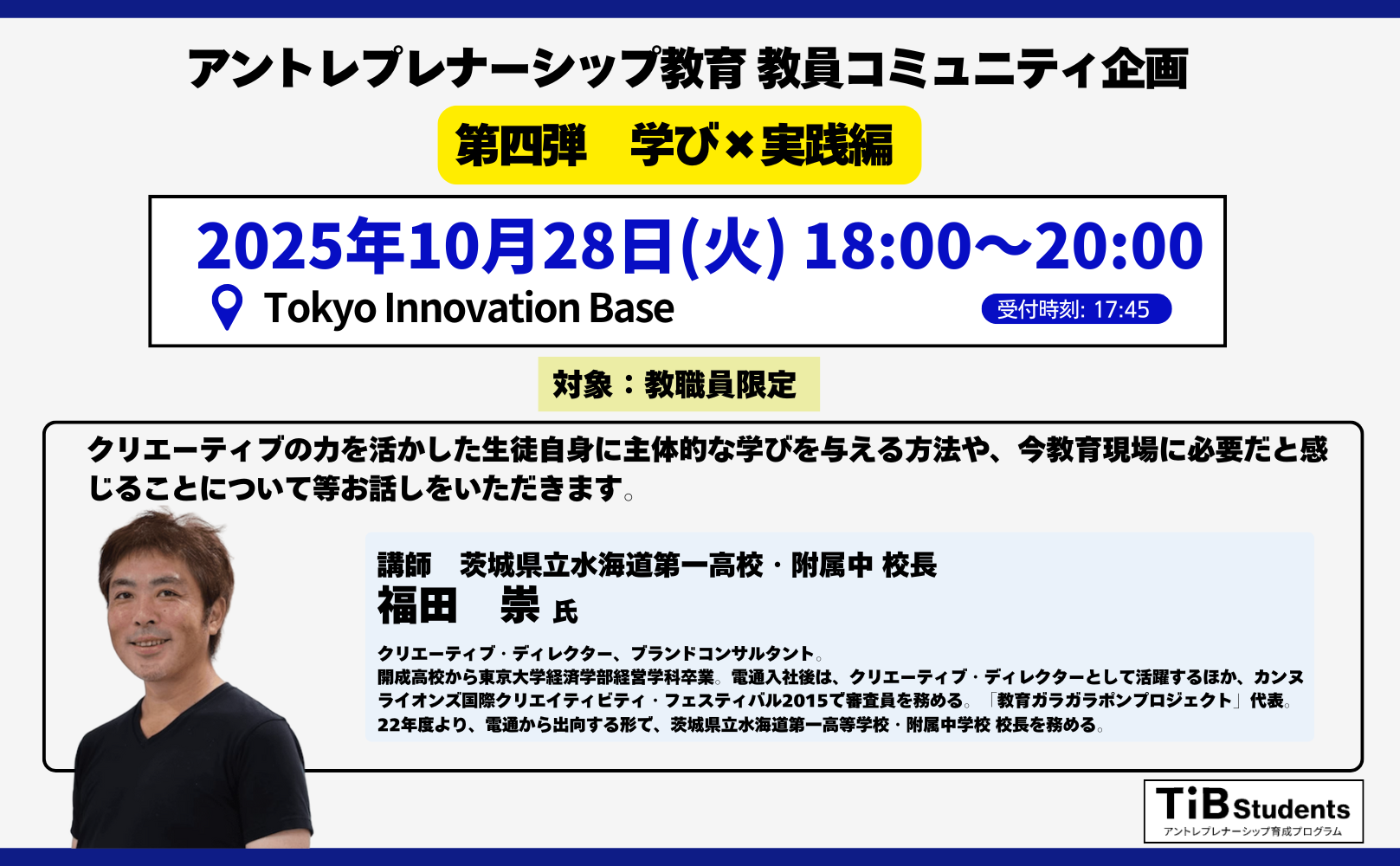 アントレプレナーシップ教育 教員コミュニティ企画

第四弾　学び×実践編

2025年10月28日(火) 18:00〜20:00

Tokyo Innovation Base

受付時刻: 17:45

対象：教職員限定

クリエーティブの力を活かした生徒自身に主体的な学びを与える方法や、今教育現場に必要だと感じることについて等お話しをいただきます。

講師　茨城県立水海道第一高校・附属中 校長

福田　崇 氏

クリエーティブ・ディレクター、ブランドコンサルタント。
開成高校から東京大学経済学部経営学科卒業。電通入社後は、クリエーティブ・ディレクターとして活躍するほか、カンヌライオンズ国際クリエイティビティ・フェスティバル2015で審査員を務める。「教育ガラガラポンプロジェクト」代表。
22年度より、電通から出向する形で、茨城県立水海道第一高等学校・附属中学校 校長を務める。

TiB Students
アントレプレナーシップ育成プログラム